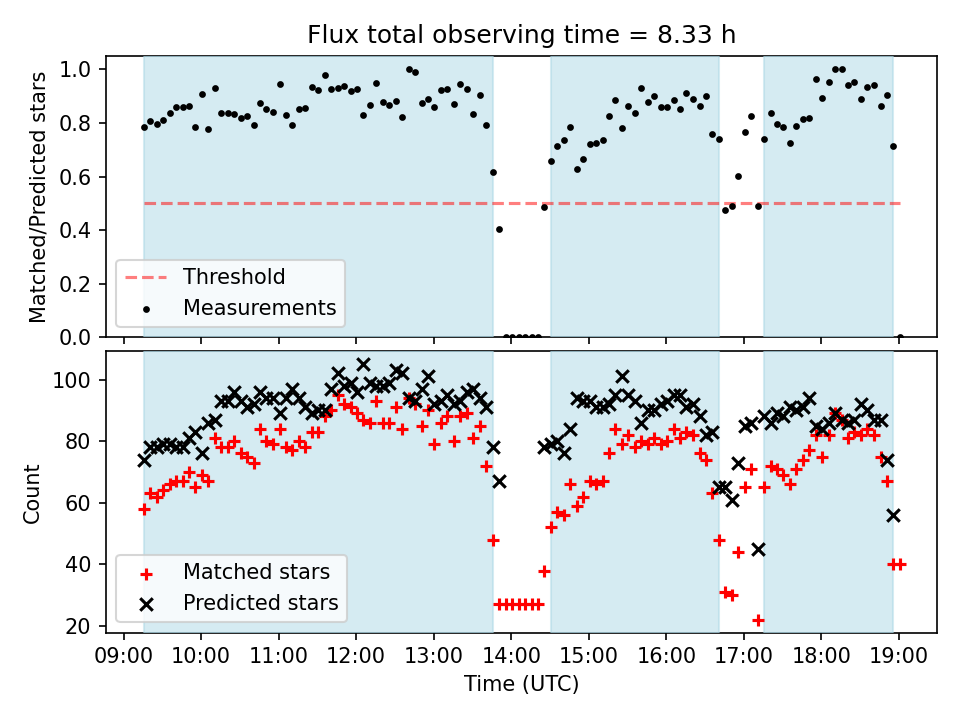 Flux total observing time = 8.33 h

Matched/Predicted stars

1.0
0.8
0.6
0.4
0.2
0.0

Threshold
Measurements

Count

100
80
60
40
20

Matched stars
Predicted stars

09:00 10:00 11:00 12:00 13:00 14:00 15:00 16:00 17:00 18:00 19:00

Time (UTC)